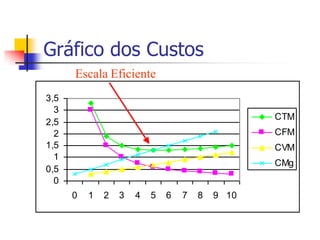 Gráfico dos Custos

Escala Eficiente

3,5
3
2,5
2
1,5
1
0,5
0

0 1 2 3 4 5 6 7 8 9 10

CTM
CFM
CVM
CMg